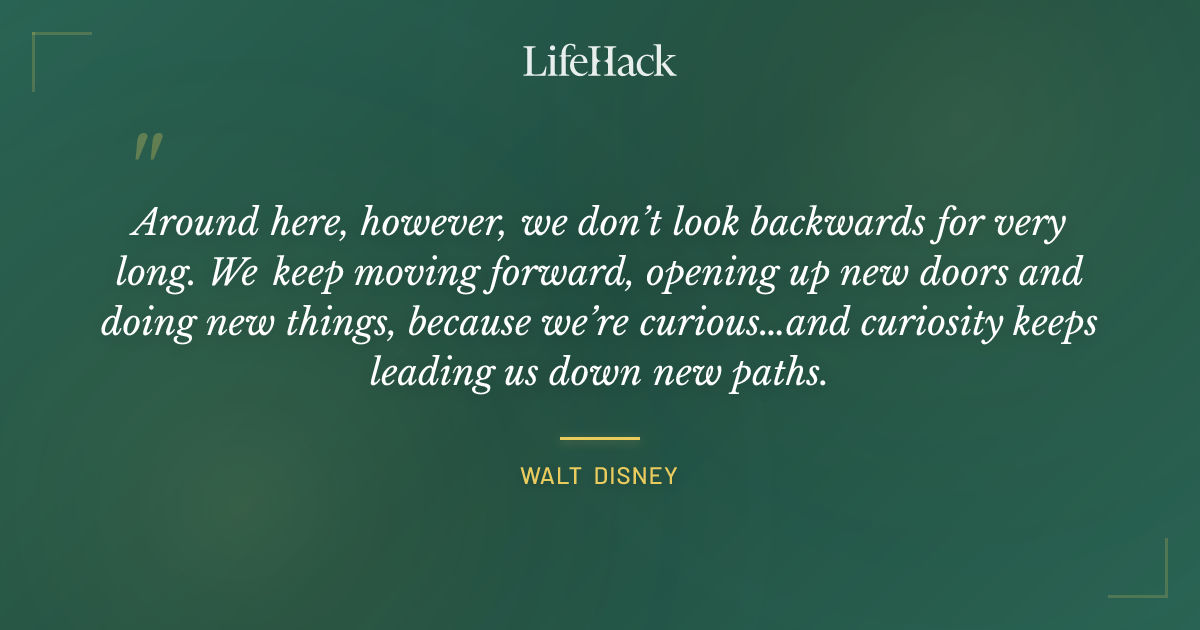 LifeHack

"

Around here, however, we don't look backwards for very long. We keep moving forward, opening up new doors and doing new things, because we're curious...and curiosity keeps leading us down new paths.

WALT DISNEY